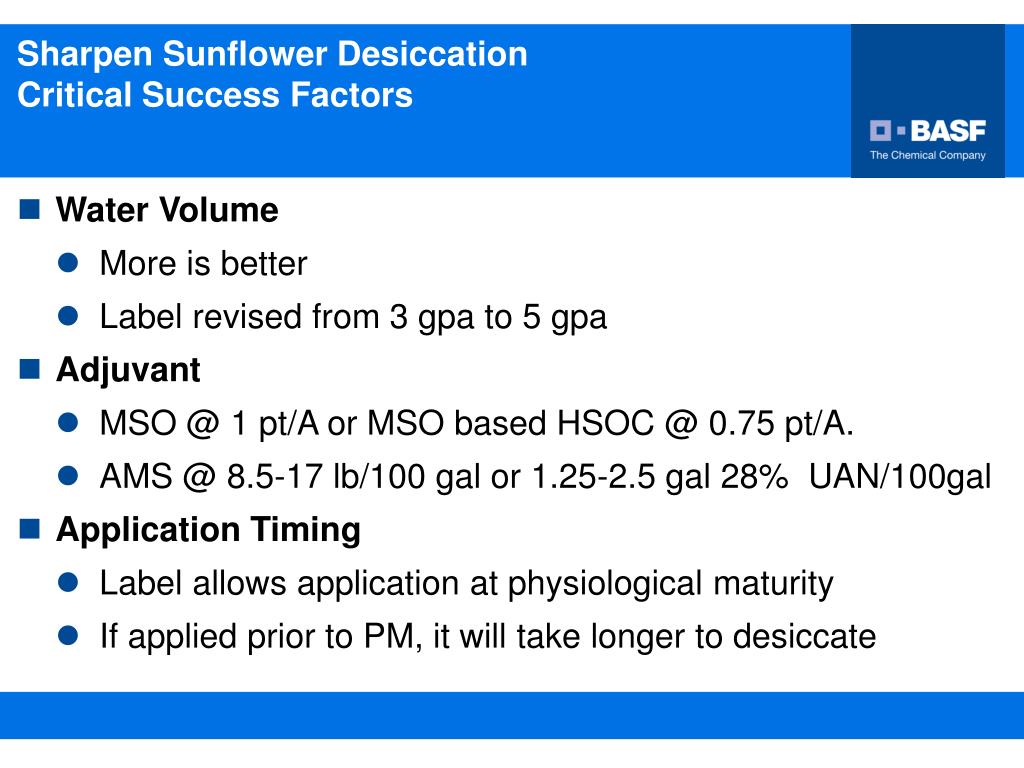 Sharpen Sunflower Desiccation
Critical Success Factors

BASF
The Chemical Company

Water Volume
More is better
Label revised from 3 gpa to 5 gpa
Adjuvant
MSO @ 1 pt/A or MSO based HSOC @ 0.75 pt/A.
AMS @ 8.5-17 lb/100 gal or 1.25-2.5 gal 28% UAN/100gal
Application Timing
Label allows application at physiological maturity
If applied prior to PM, it will take longer to desiccate